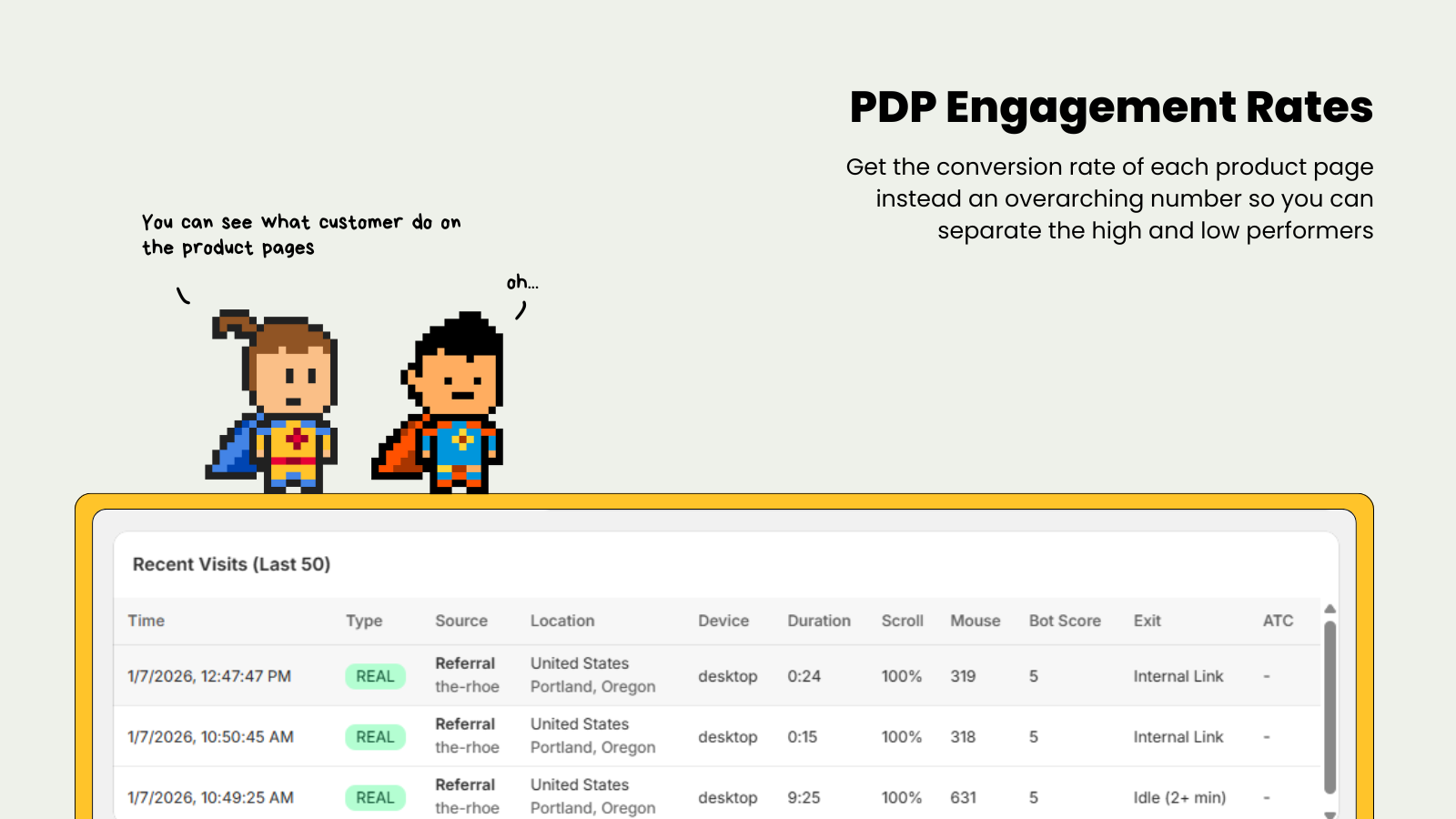 PDP Engagement Rates

Get the conversion rate of each product page instead an overarching number so you can separate the high and low performers

You can see what customer do on the product pages

oh...

Recent Visits (Last 50)

| Time | Type | Source | Location | Device | Duration | Scroll | Mouse | Bot Score | Exit | ATC |
|---|---|---|---|---|---|---|---|---|---|---|
| 1/7/2026, 12:47:47 PM | REAL | Referral the-rhoe | United States Portland, Oregon | desktop | 0:24 | 100% | 319 | 5 | Internal Link | - |
| 1/7/2026, 10:50:45 AM | REAL | Referral the-rhoe | United States Portland, Oregon | desktop | 0:15 | 100% | 318 | 5 | Internal Link | - |
| 1/7/2026, 10:49:25 AM | REAL | Referral the-rhoe | United States Portland, Oregon | desktop | 9:25 | 100% | 631 | 5 | Idle (2+ min) | - |